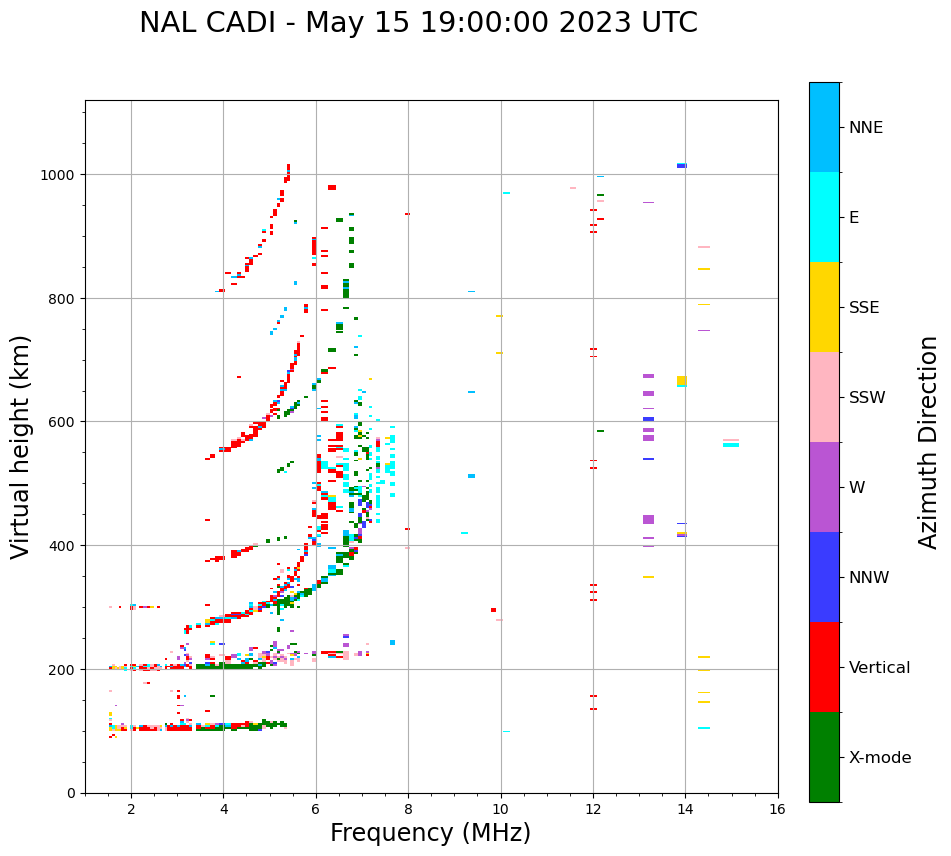 NAL CADI - May 15 19:00:00 2023 UTC

Virtual height (km)

1000
800
600
400
200
0

2
4
6
8
10
12
14
16

Frequency (MHz)

NNE
E
SSE
SSW
W
NNW
Vertical
X-mode

Azimuth Direction